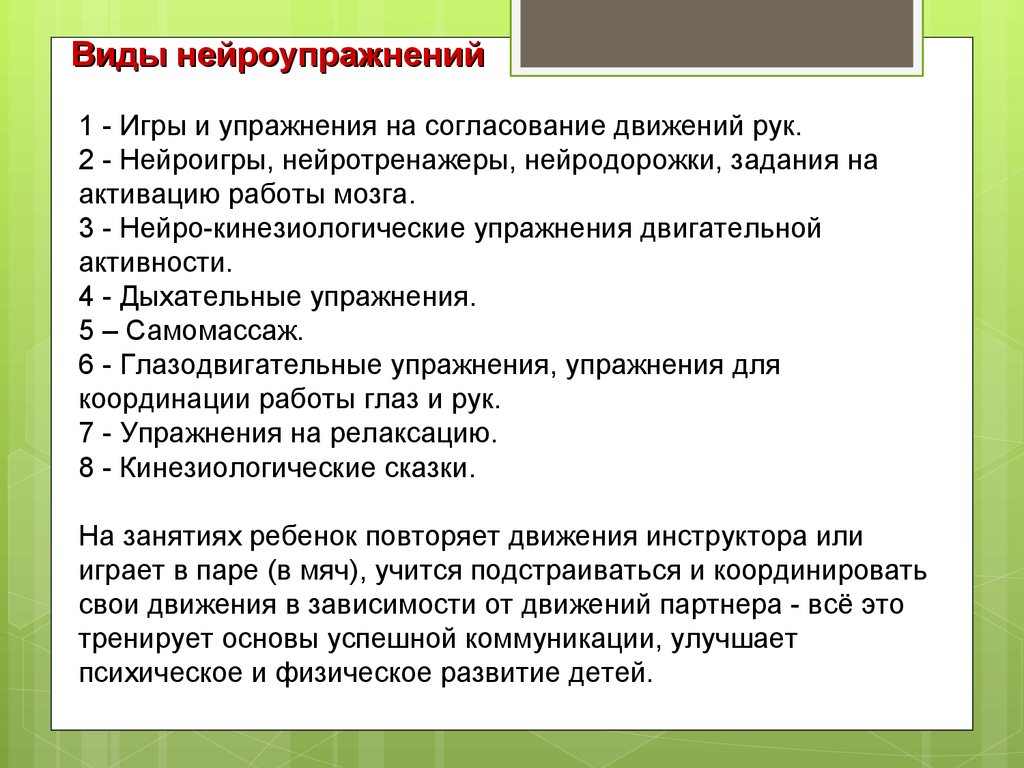 Виды нейроупражнений

1 - Игры и упражнения на согласование движений рук.
2 - Нейроигры, нейротренажеры, нейродорожки, задания на активацию работы мозга.
3 - Нейро-кинезиологические упражнения двигательной активности.
4 - Дыхательные упражнения.
5 – Самомассаж.
6 - Глазодвигательные упражнения, упражнения для координации работы глаз и рук.
7 - Упражнения на релаксацию.
8 - Кинезиологические сказки.

На занятиях ребенок повторяет движения инструктора или играет в паре (в мяч), учится подстраиваться и координировать свои движения в зависимости от движений партнера - всё это тренирует основы успешной коммуникации, улучшает психическое и физическое развитие детей.